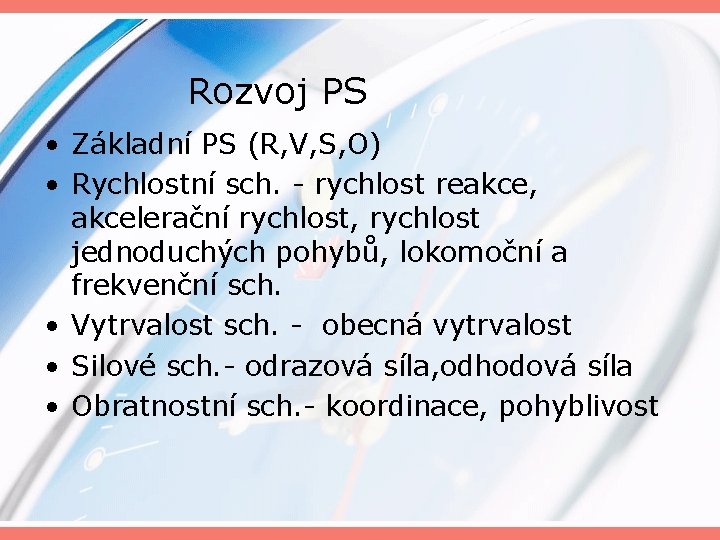 Rozvoj PS

• Základní PS (R,V,S,O)
• Rychlostní sch. - rychlost reakce, akcelerační rychlost, rychlost jednoduchých pohybů, lokomoční a frekvenční sch.
• Vytrvalost sch. - obecná vytrvalost
• Silové sch.- odrazová síla,odhodová síla
• Obratnostní sch.- koordinace, pohyblivost